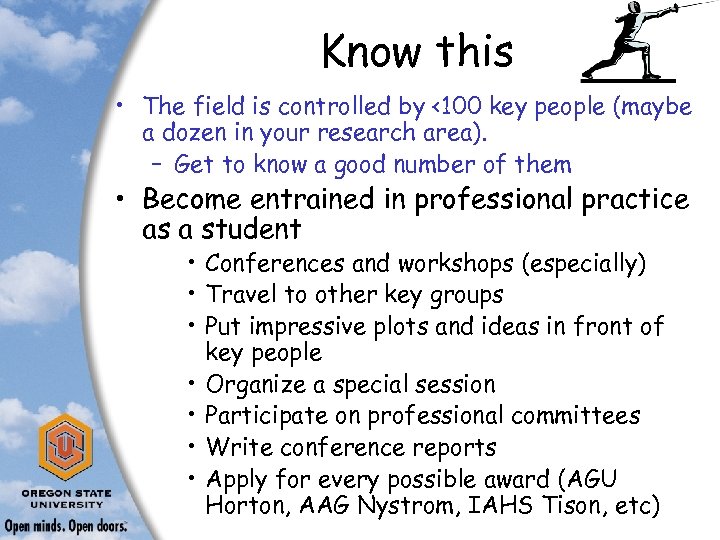 Know this

• The field is controlled by <100 key people (maybe a dozen in your research area).
– Get to know a good number of them

• Become entrained in professional practice as a student
• Conferences and workshops (especially)
• Travel to other key groups
• Put impressive plots and ideas in front of key people
• Organize a special session
• Participate on professional committees
• Write conference reports
• Apply for every possible award (AGU Horton, AAG Nystrom, IAHS Tison, etc)

OREGON STATE UNIVERSITY
Open minds. Open doors.